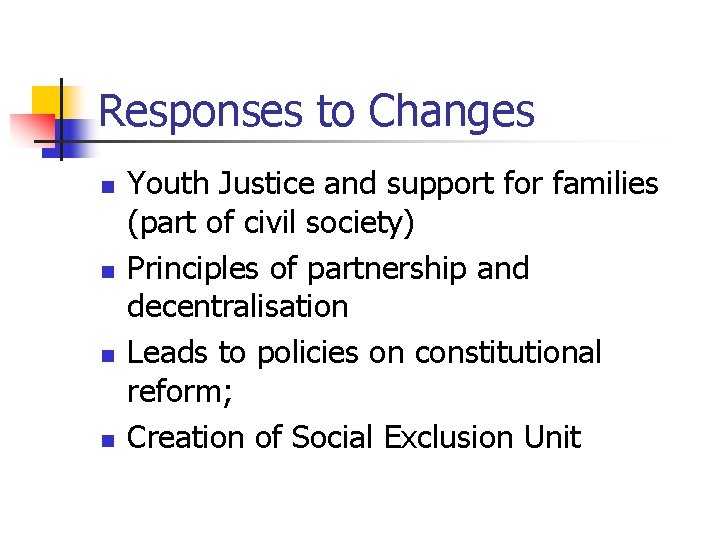 Responses to Changes

- Youth Justice and support for families (part of civil society)
- Principles of partnership and decentralisation
- Leads to policies on constitutional reform;
- Creation of Social Exclusion Unit